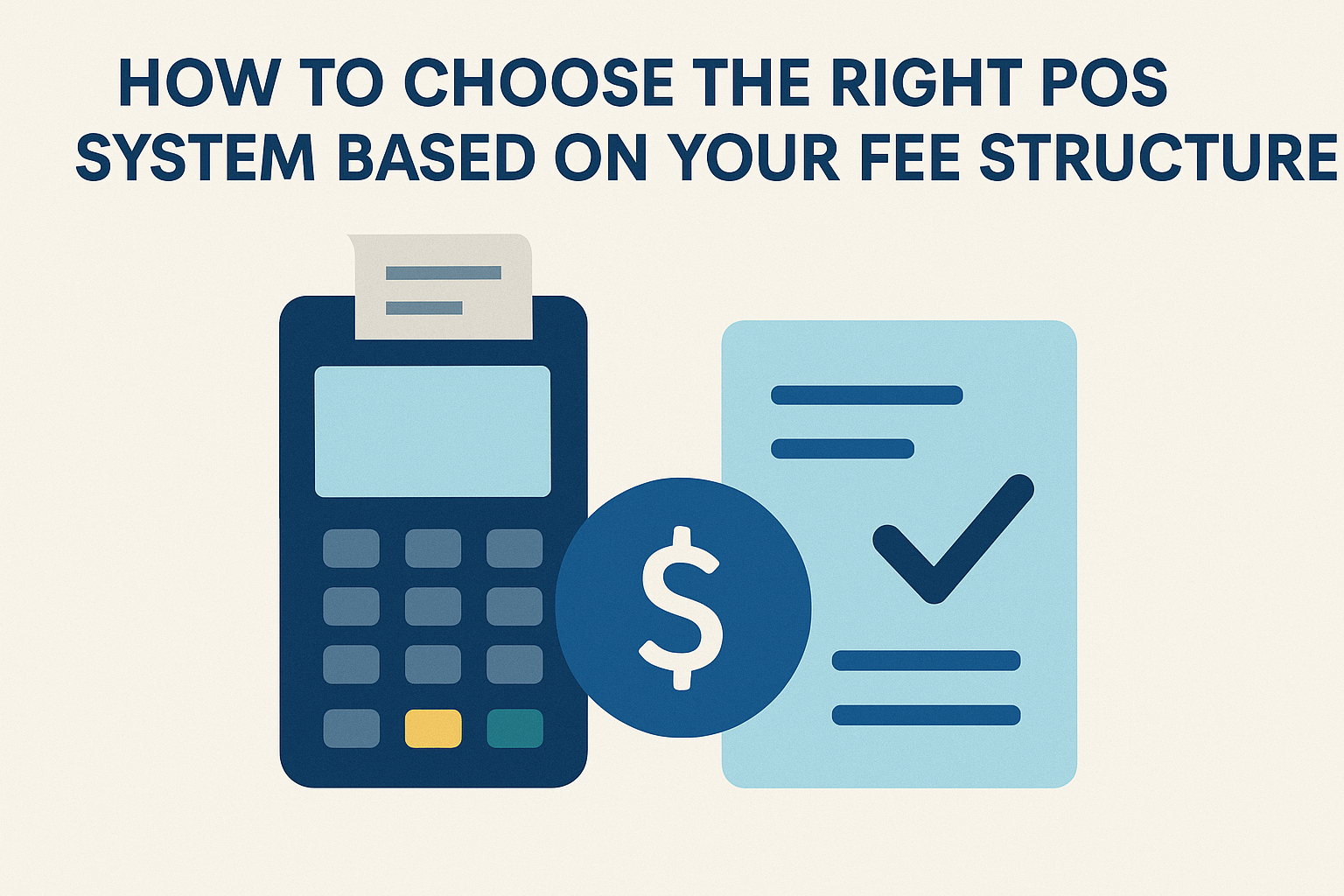 HOW TO CHOOSE THE RIGHT POS SYSTEM BASED ON YOUR FEE STRUCTURE

$